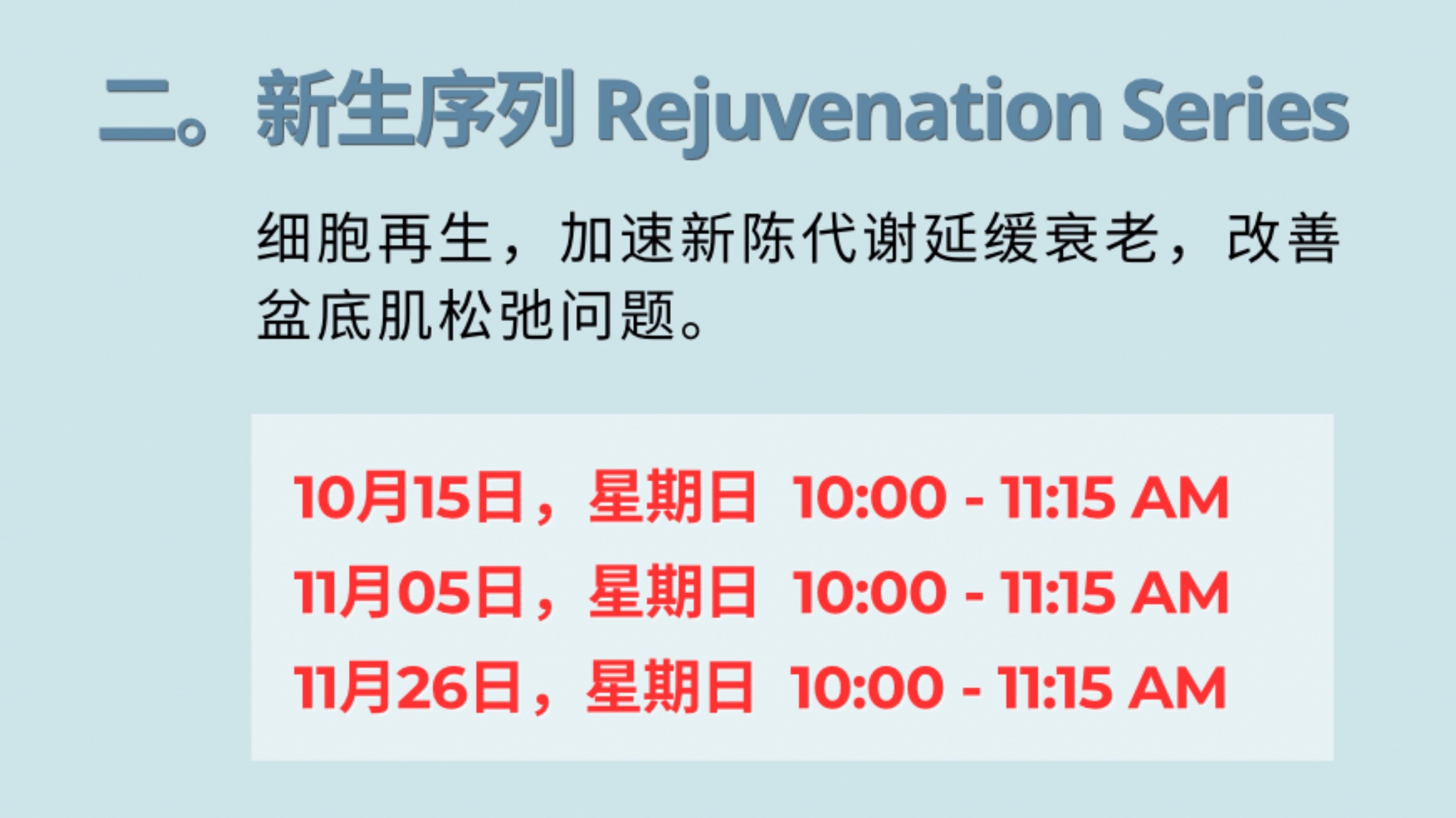 二。新生序列 Rejuvenation Series

细胞再生，加速新陈代谢延缓衰老，改善盆底肌松弛问题。

10月15日，星期日 10:00 - 11:15 AM
11月05日，星期日 10:00 - 11:15 AM
11月26日，星期日 10:00 - 11:15 AM